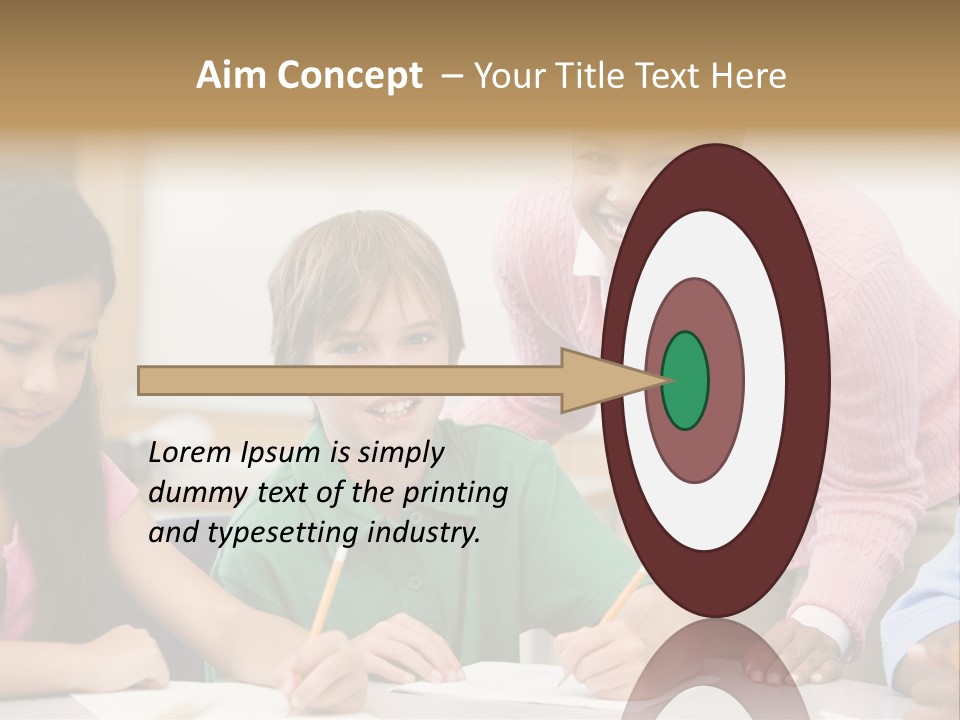 Aim Concept – Your Title Text Here

Lorem Ipsum is simply dummy text of the printing and typesetting industry.